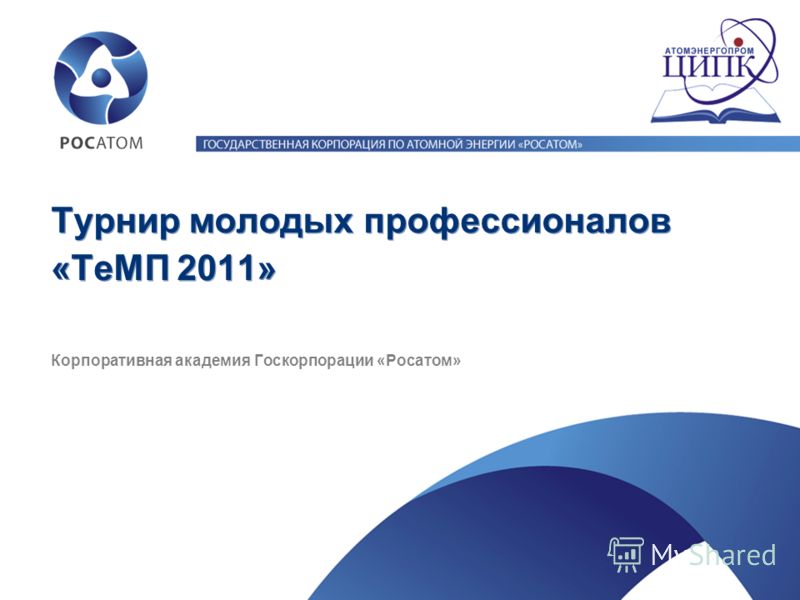 РОСАТОМ

АТОМЭНЕРГОПРОМ
ЦИПК

ГОСУДАРСТВЕННАЯ КОРПОРАЦИЯ ПО АТОМНОЙ ЭНЕРГИИ «РОСАТОМ»

Турнир молодых профессионалов «ТеМП 2011»

Корпоративная академия Госкорпорации «Росатом»

MyShared